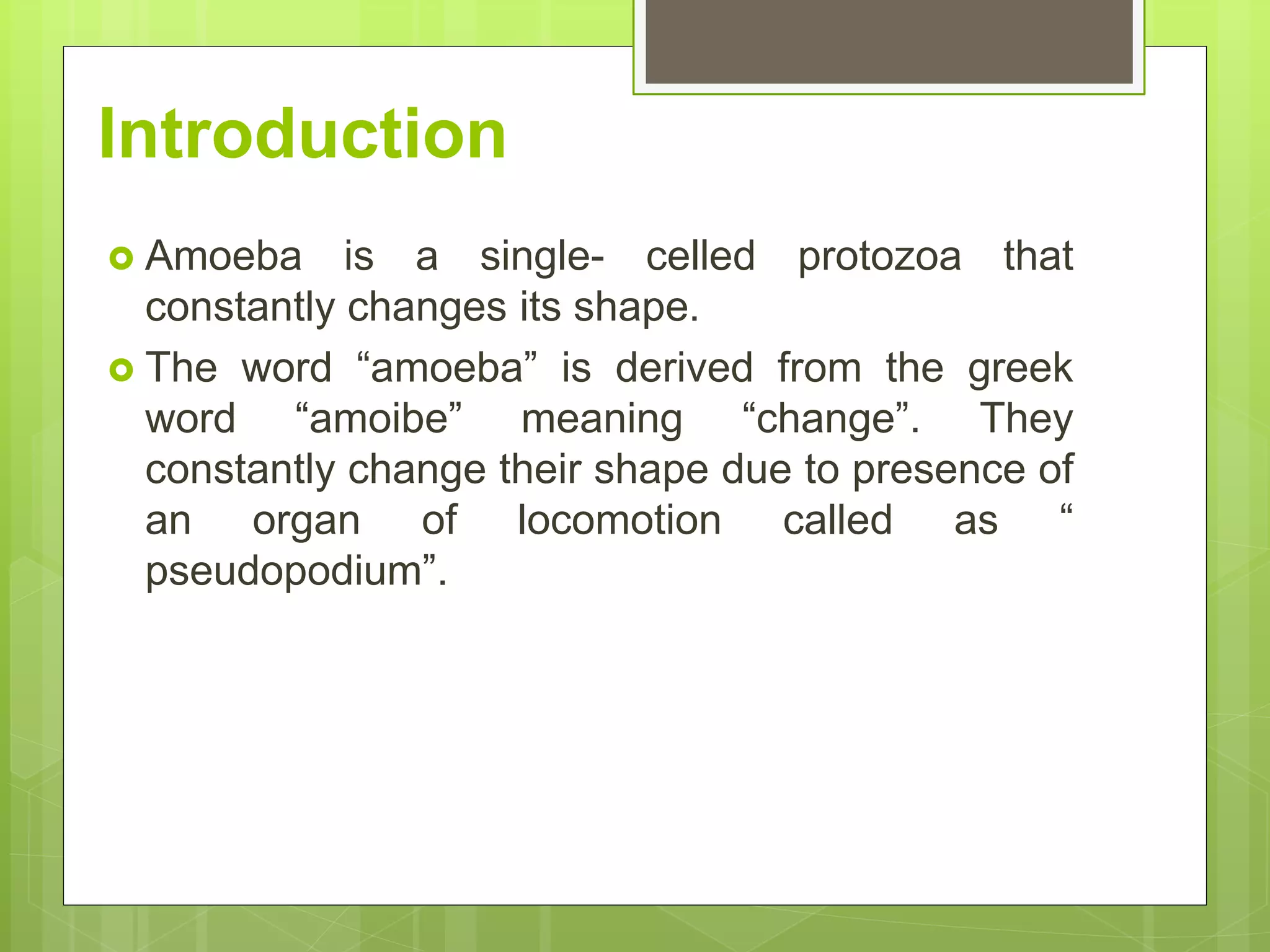 Introduction

Amoeba is a single- celled protozoa that constantly changes its shape.

The word “amoeba” is derived from the greek word “amoibe” meaning “change”. They constantly change their shape due to presence of an organ of locomotion called as “ pseudopodium”.